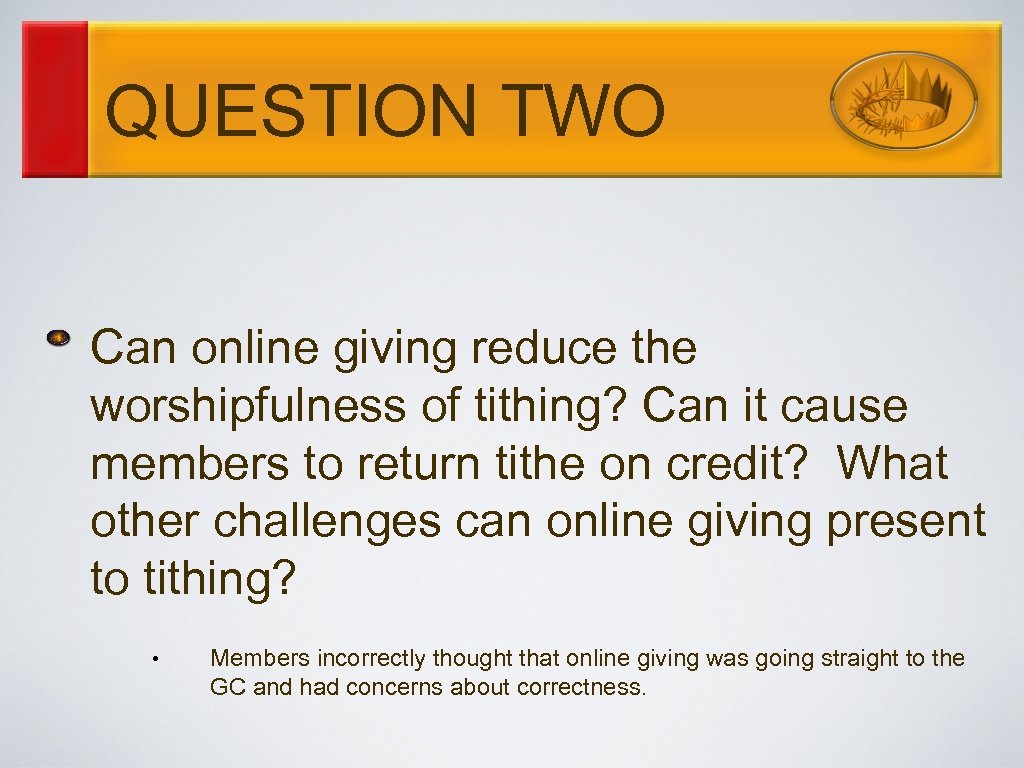 QUESTION TWO

Can online giving reduce the worshipfulness of tithing? Can it cause members to return tithe on credit? What other challenges can online giving present to tithing?

• Members incorrectly thought that online giving was going straight to the GC and had concerns about correctness.